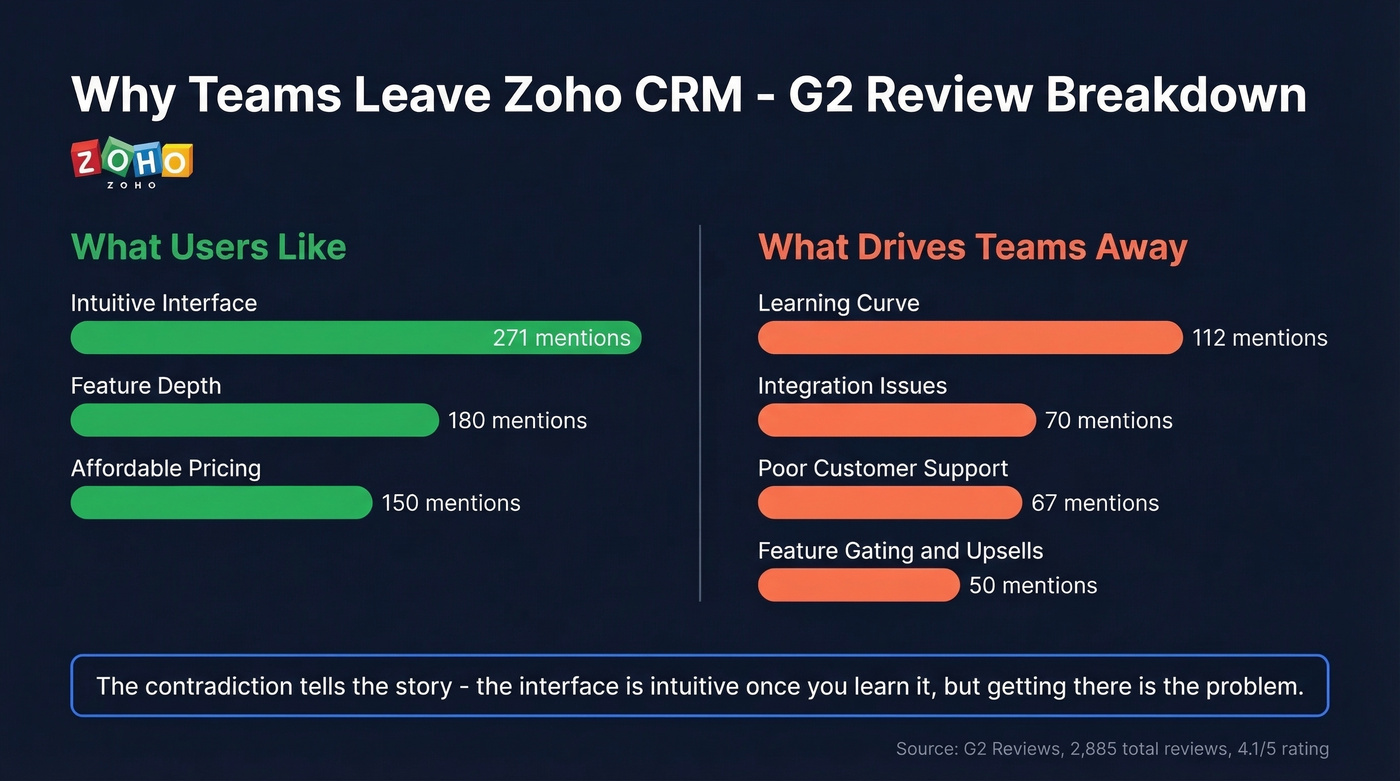 Why Teams Leave Zoho CRM - G2 Review Breakdown

ZOHO
ZOHO

What Users Like

Intuitive Interface
271 mentions

Feature Depth
180 mentions

Affordable Pricing
150 mentions

What Drives Teams Away

Learning Curve
112 mentions

Integration Issues
70 mentions

Poor Customer Support
67 mentions

Feature Gating and Upsells
50 mentions

The contradiction tells the story - the interface is intuitive once you learn it, but getting there is the problem.

Source: G2 Reviews, 2,885 total reviews, 4.1/5 rating